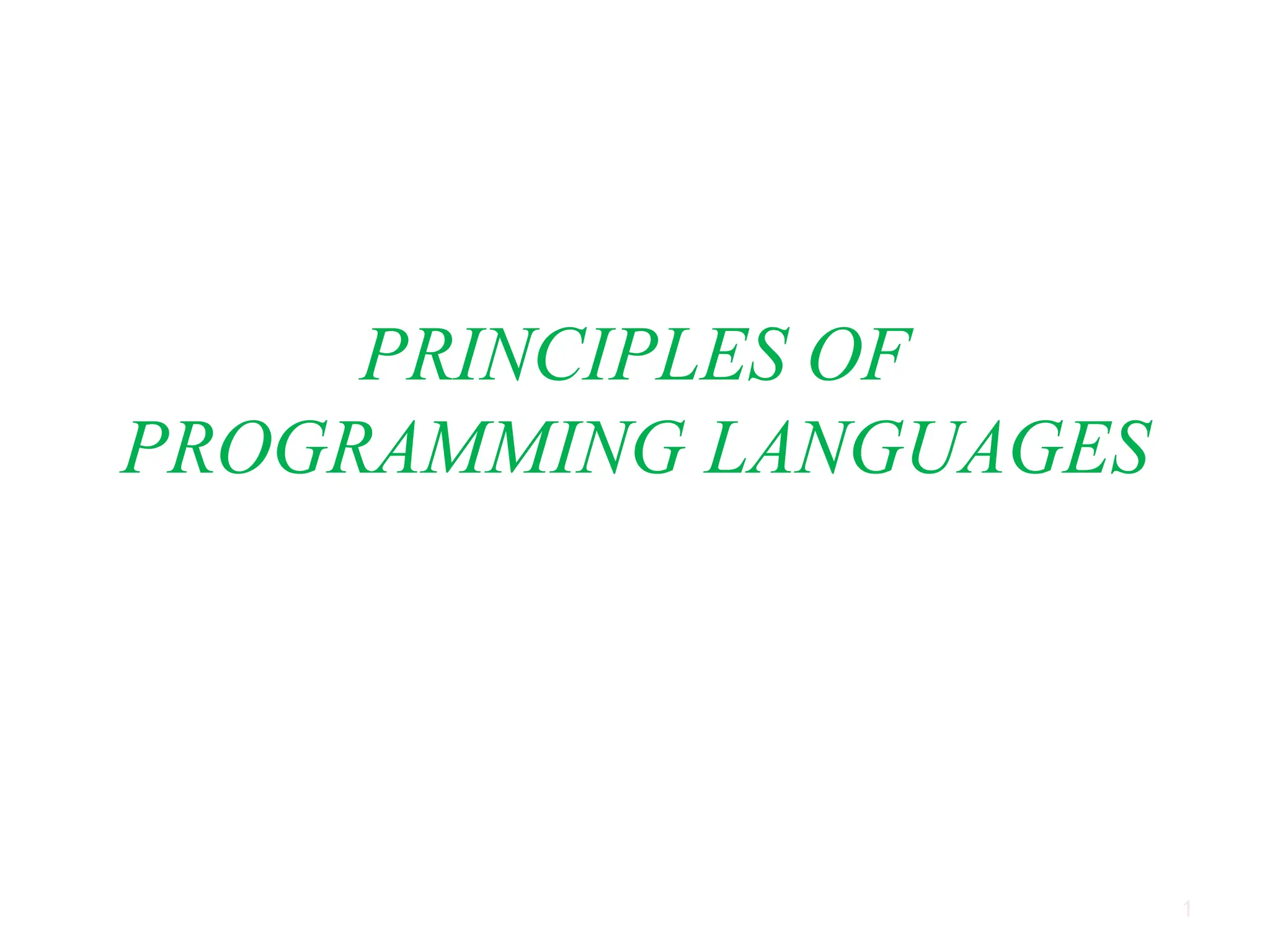 PRINCIPLES OF PROGRAMMING LANGUAGES

1